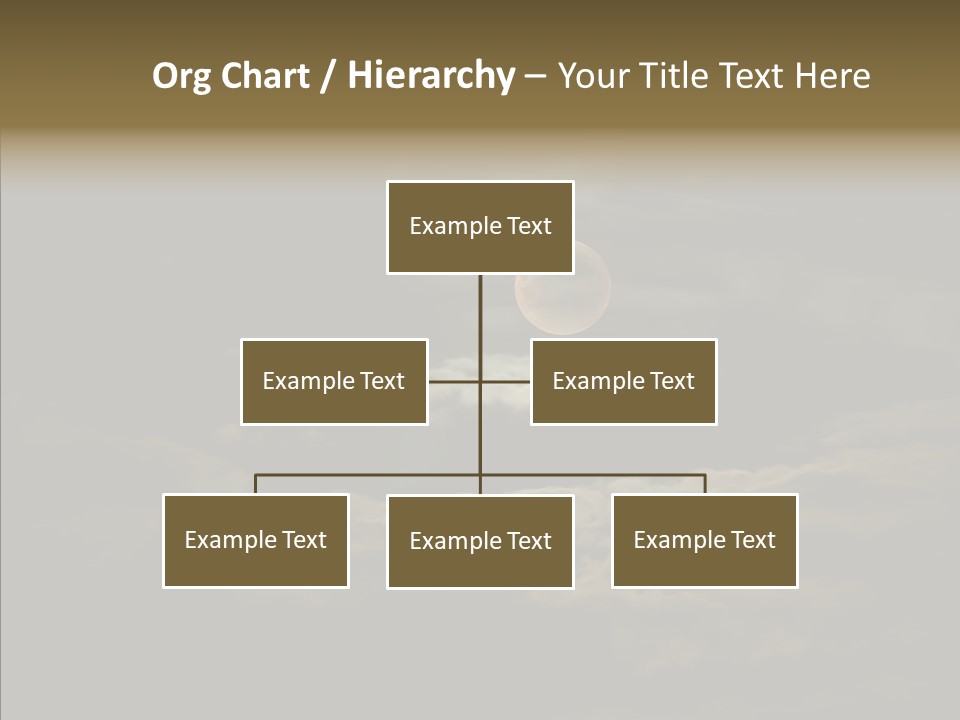 Org Chart / Hierarchy – Your Title Text Here

Example Text

Example Text

Example Text

Example Text

Example Text

Example Text